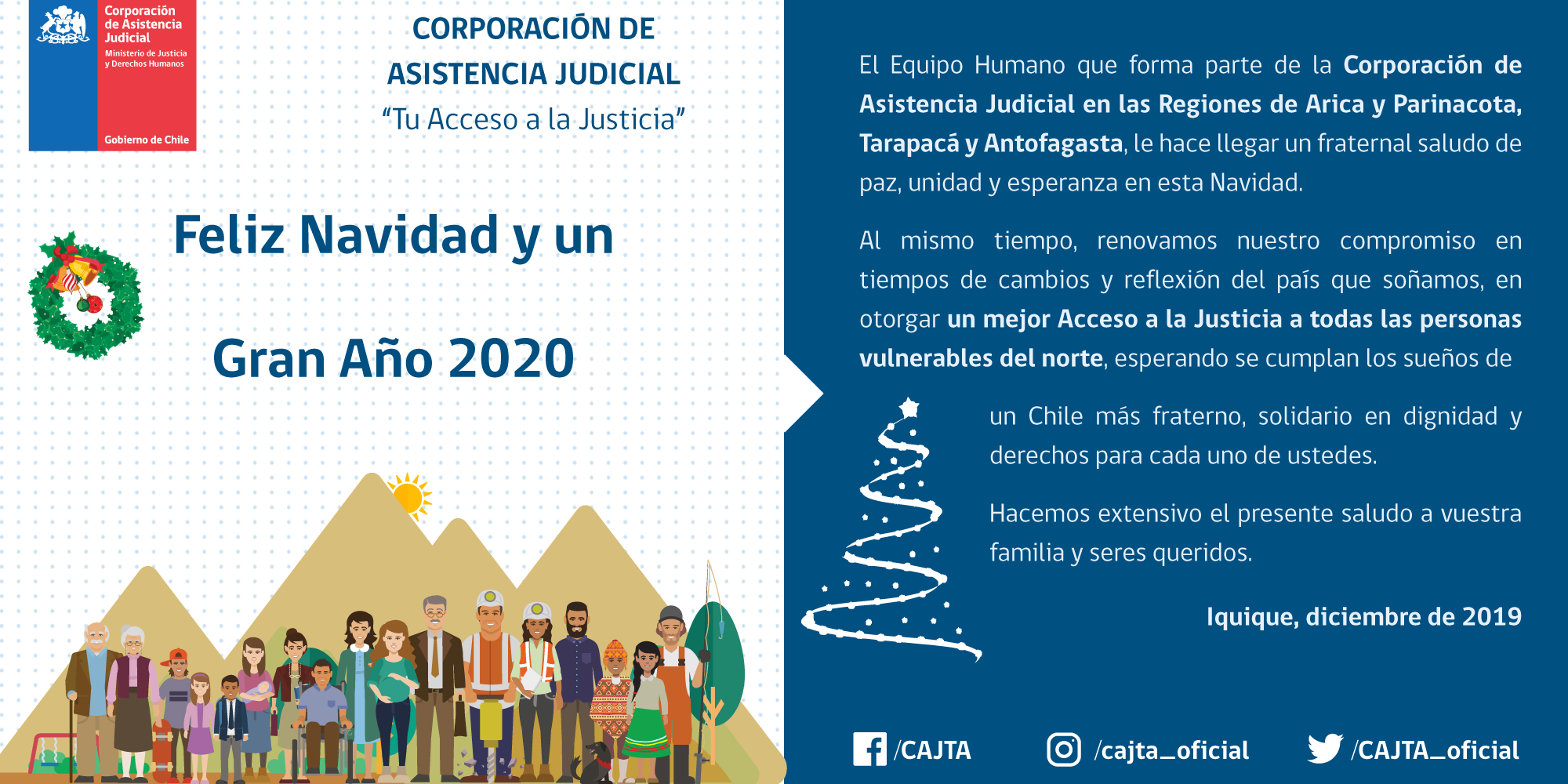 Corporación de Asistencia Judicial
Ministerio de Justicia y Derechos Humanos
Gobierno de Chile

CORPORACIÓN DE ASISTENCIA JUDICIAL
“Tu Acceso a la Justicia”

Feliz Navidad y un

Gran Año 2020

El Equipo Humano que forma parte de la Corporación de Asistencia Judicial en las Regiones de Arica y Parinacota, Tarapacá y Antofagasta, le hace llegar un fraternal saludo de paz, unidad y esperanza en esta Navidad.

Al mismo tiempo, renovamos nuestro compromiso en tiempos de cambios y reflexión del país que soñamos, en otorgar un mejor Acceso a la Justicia a todas las personas vulnerables del norte, esperando se cumplan los sueños de un Chile más fraterno, solidario en dignidad y derechos para cada uno de ustedes.

Hacemos extensivo el presente saludo a vuestra familia y seres queridos.

Iquique, diciembre de 2019

/CAJTA /cajta_oficial /CAJTA_oficial